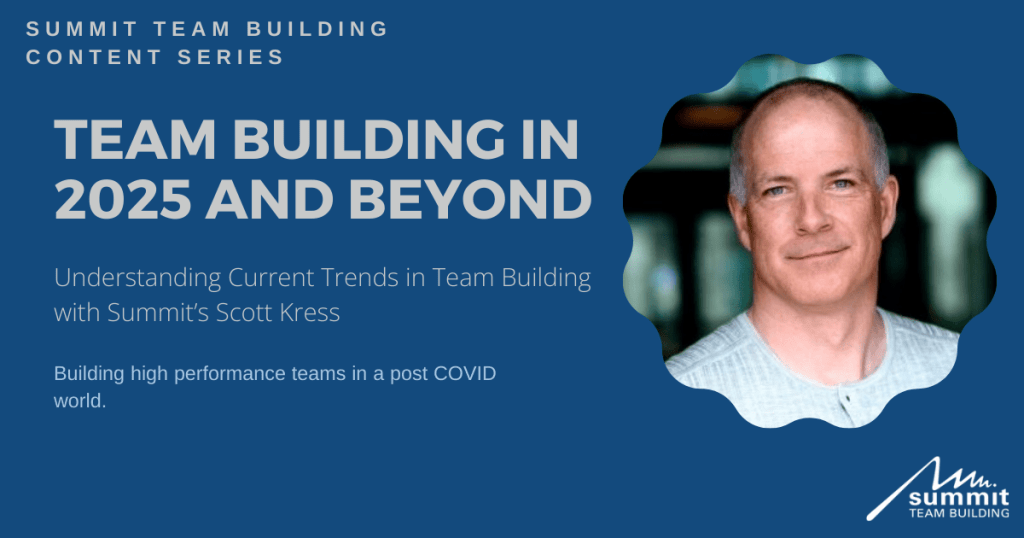 SUMMIT TEAM BUILDING CONTENT SERIES

TEAM BUILDING IN 2025 AND BEYOND

Understanding Current Trends in Team Building with Summit's Scott Kress

Building high performance teams in a post COVID world.

summit
TEAM BUILDING